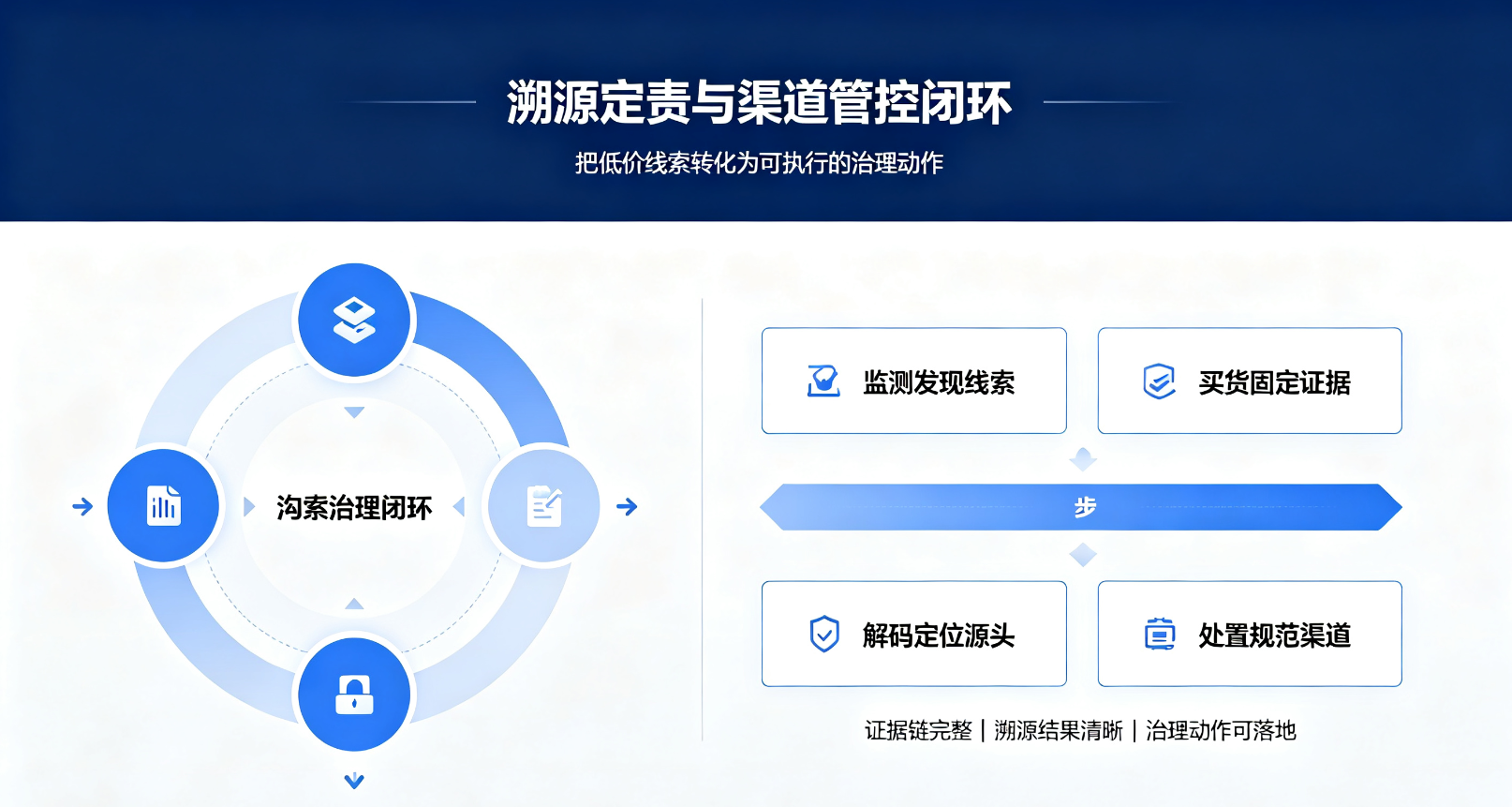 溯源定责与渠道管控闭环

把低价线索转化为可执行的治理动作

沟索治理闭环

监测发现线索

买货固定证据

步

解码定位源头

处置规范渠道

证据链完整 | 溯源结果清晰 | 治理动作可落地